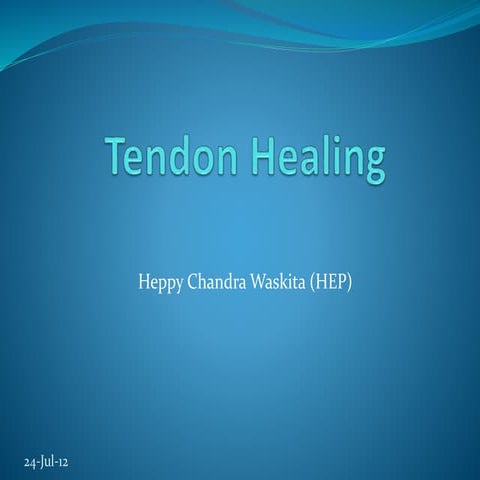 Tendon Healing

Heppy Chandra Waskita (HEP)

24-Jul-12